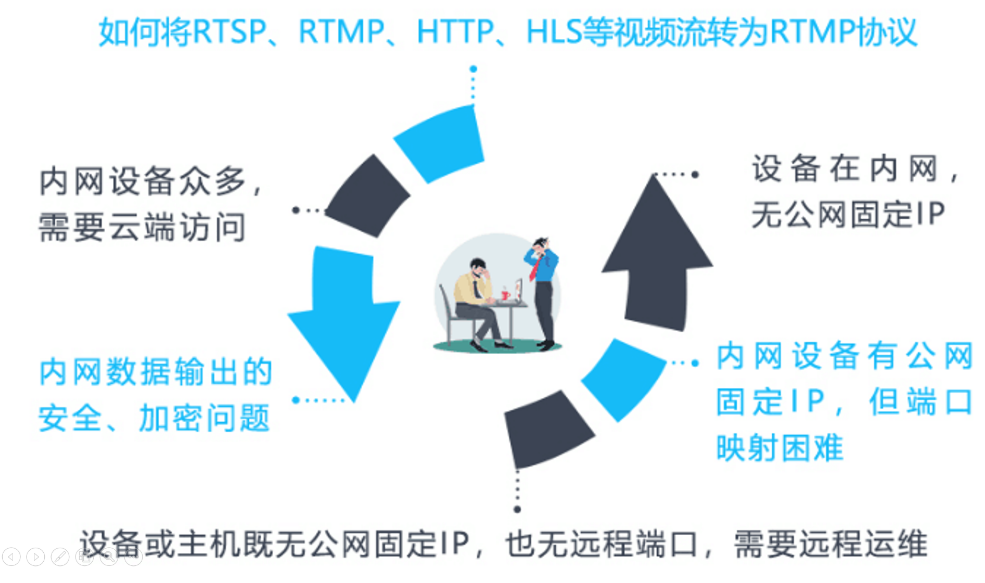 如何将RTSP、RTMP、HTTP、HLS等视频流转为RTMP协议

内网设备众多，需要云端访问

设备在内网，无公网固定IP

内网数据输出的安全、加密问题

内网设备有公网固定IP，但端口映射困难

设备或主机既无公网固定IP，也无远程端口，需要远程运维